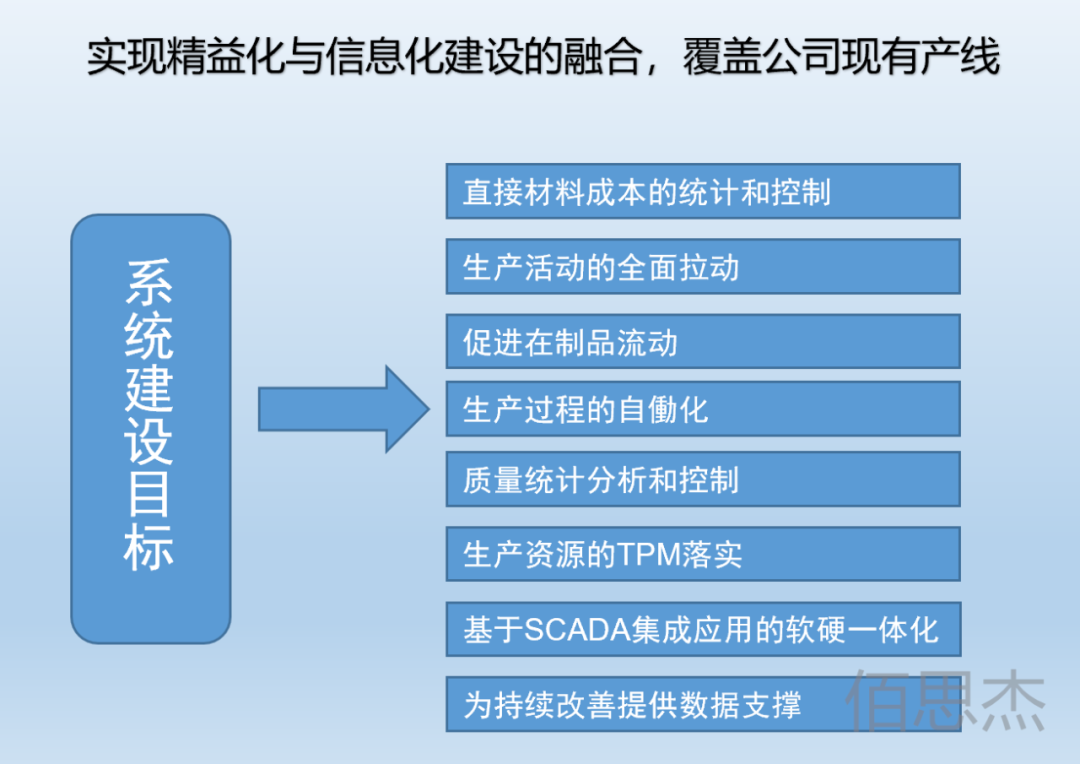 实现精益化与信息化建设的融合，覆盖公司现有产线

系统建设目标

直接材料成本的统计和控制

生产活动的全面拉动

促进在制品流动

生产过程的自働化

质量统计分析和控制

生产资源的TPM落实

基于SCADA集成应用的软硬一体化

为持续改善提供数据支撑

佰思杰